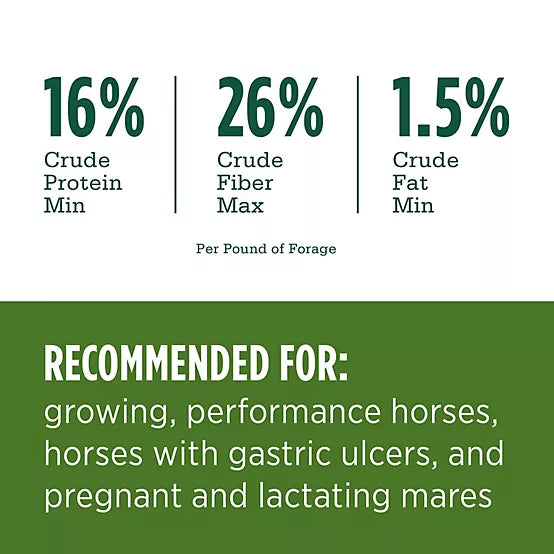 16%
Crude Protein Min

26%
Crude Fiber Max

1.5%
Crude Fat Min

Per Pound of Forage

RECOMMENDED FOR:
growing, performance horses, horses with gastric ulcers, and pregnant and lactating mares